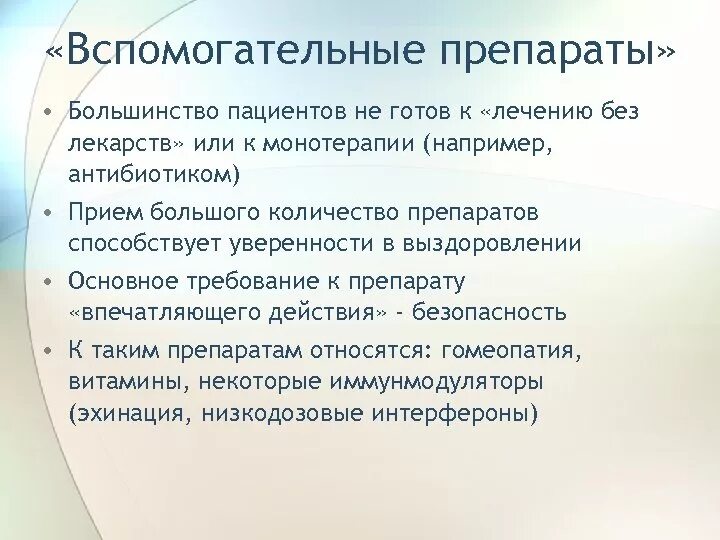 «Вспомогательные препараты»

• Большинство пациентов не готов к «лечению без лекарств» или к монотерапии (например, антибиотиком)

• Прием большого количество препаратов способствует уверенности в выздоровлении

• Основное требование к препарату «впечатляющего действия» - безопасность

• К таким препаратам относятся: гомеопатия, витамины, некоторые иммунмодуляторы (эхинация, низкодозовые интерфероны)